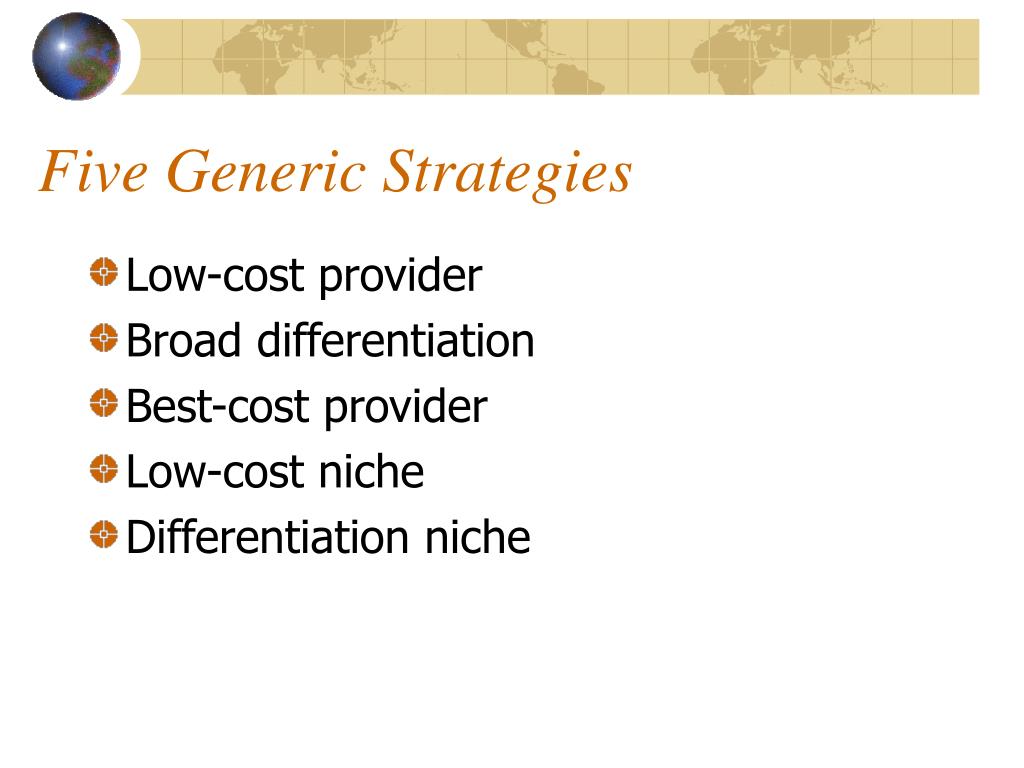 Five Generic Strategies

Low-cost provider
Broad differentiation
Best-cost provider
Low-cost niche
Differentiation niche